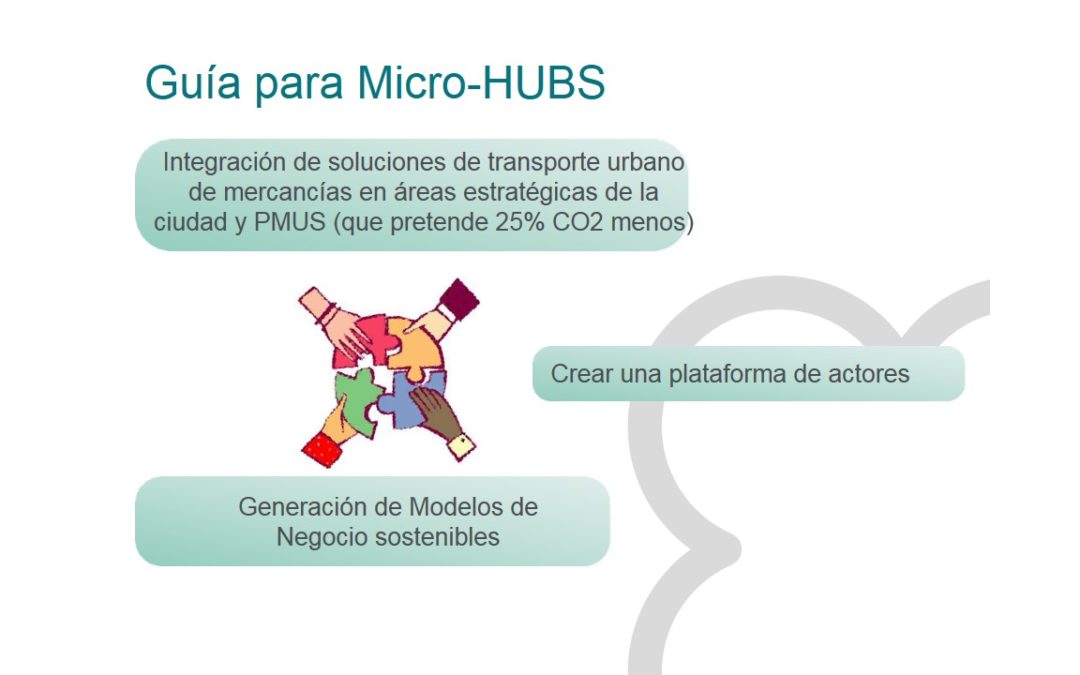 Guía para Micro-HUBS

Integración de soluciones de transporte urbano de mercancías en áreas estratégicas de la ciudad y PMUS (que pretende 25% CO2 menos)

Crear una plataforma de actores

Generación de Modelos de Negocio sostenibles